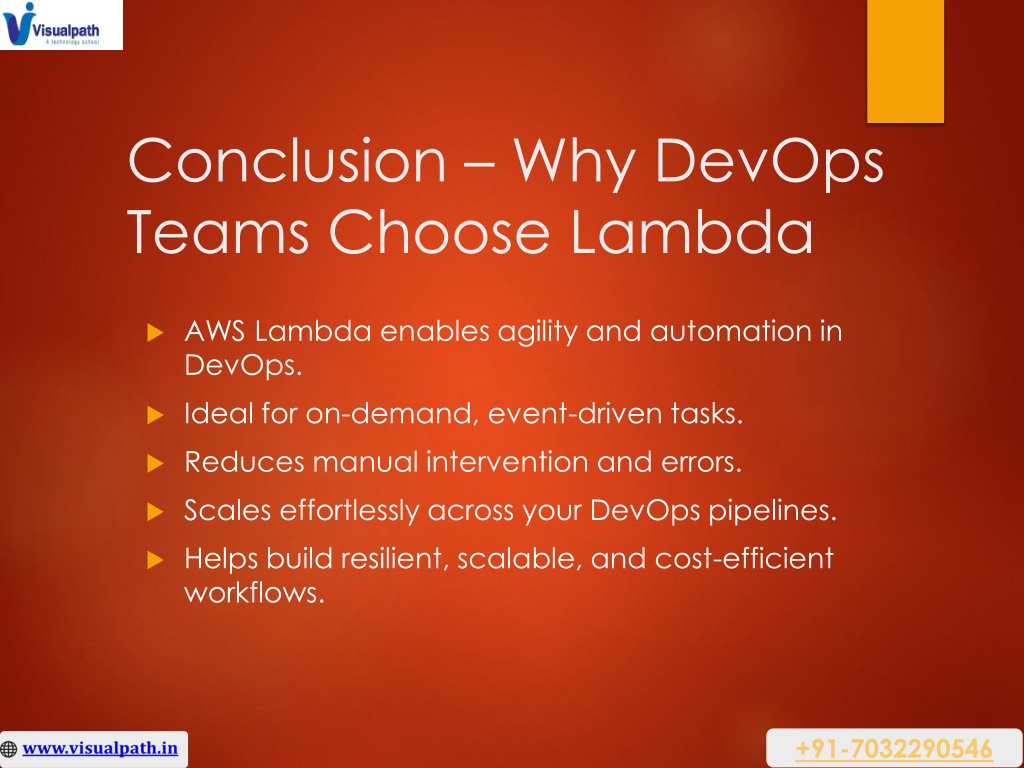 Visualpath
A technology school

Conclusion – Why DevOps Teams Choose Lambda

AWS Lambda enables agility and automation in DevOps.

Ideal for on-demand, event-driven tasks.

Reduces manual intervention and errors.

Scales effortlessly across your DevOps pipelines.

Helps build resilient, scalable, and cost-efficient workflows.

www.visualpath.in

+91-7032290546